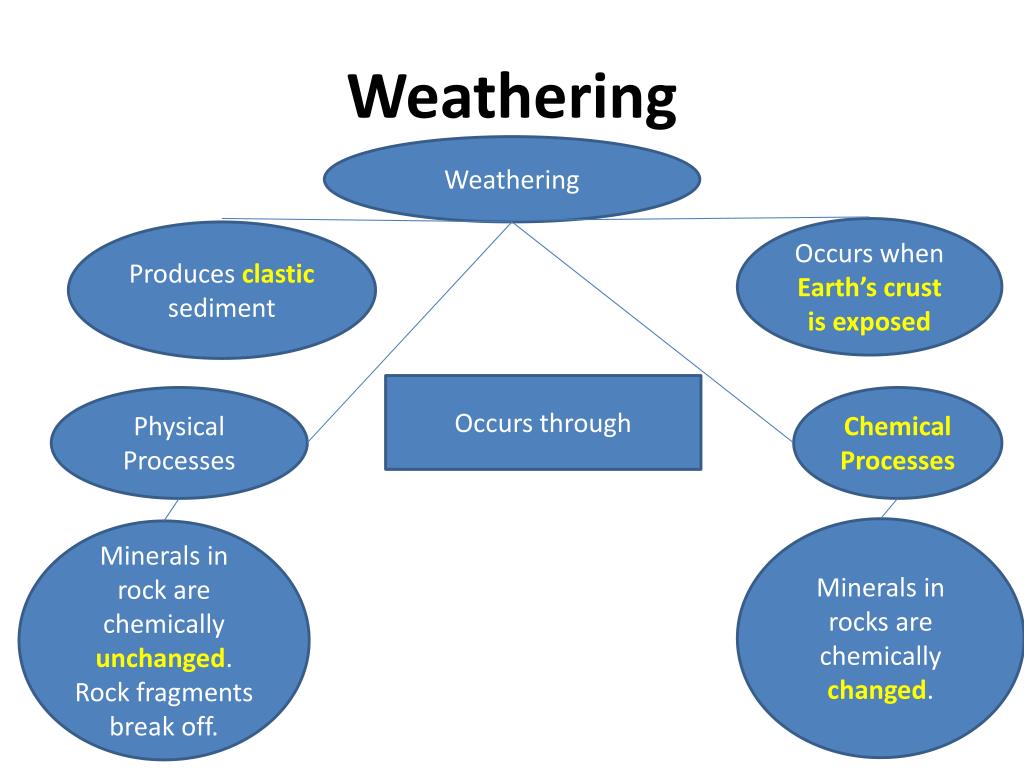 Weathering

Weathering

Produces clastic sediment

Occurs when Earth's crust is exposed

Occurs through

Physical Processes

Chemical Processes

Minerals in rock are chemically unchanged. Rock fragments break off.

Minerals in rocks are chemically changed.